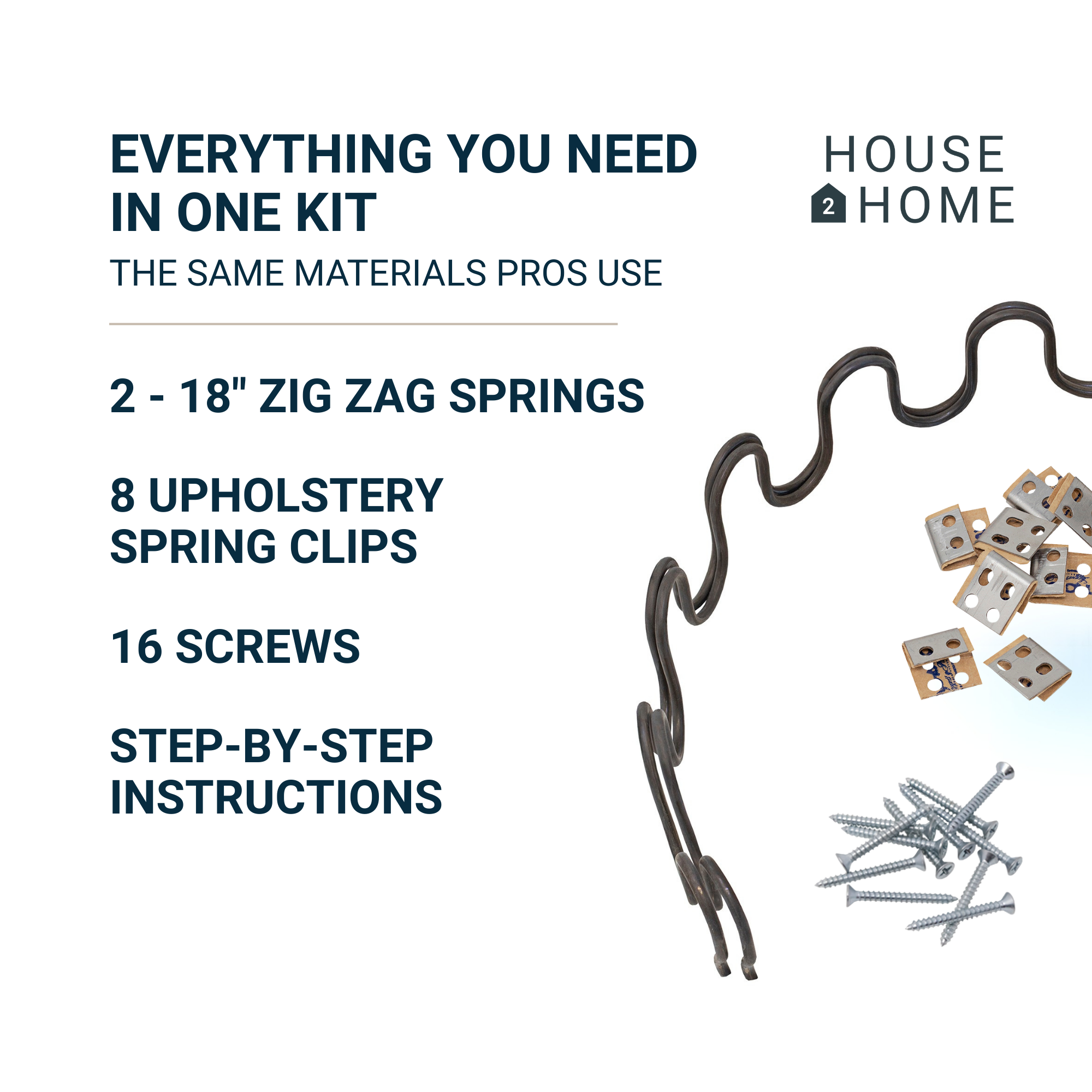 EVERYTHING YOU NEED IN ONE KIT

THE SAME MATERIALS PROS USE

HOUSE 2 HOME

2 - 18" ZIG ZAG SPRINGS

8 UPHOLSTERY SPRING CLIPS

16 SCREWS

STEP-BY-STEP INSTRUCTIONS